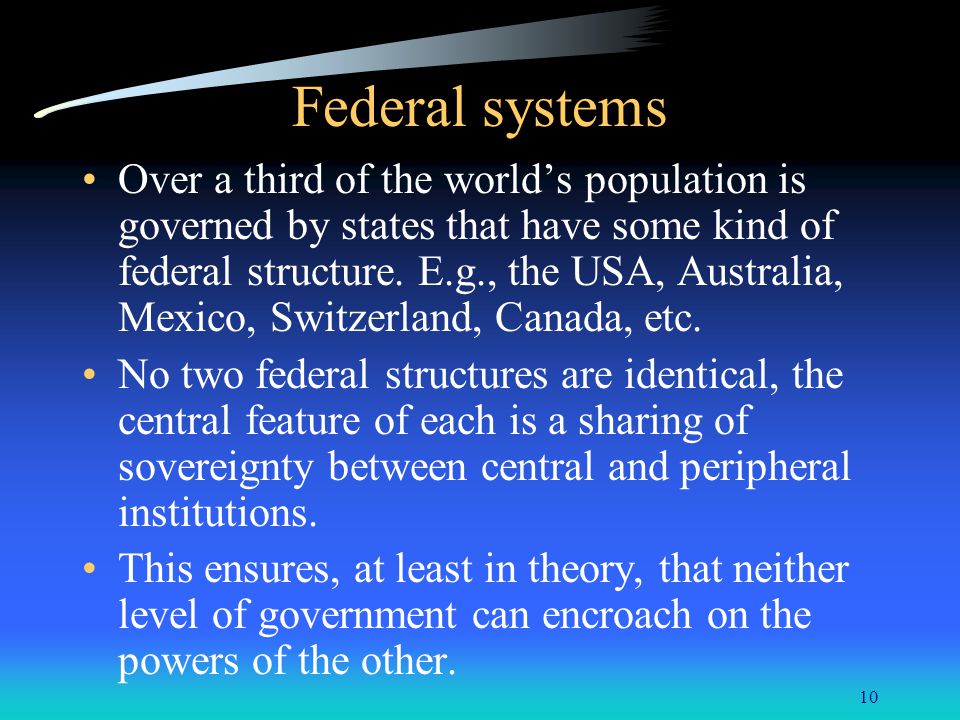 Federal systems

• Over a third of the world's population is governed by states that have some kind of federal structure. E.g., the USA, Australia, Mexico, Switzerland, Canada, etc.

• No two federal structures are identical, the central feature of each is a sharing of sovereignty between central and peripheral institutions.

• This ensures, at least in theory, that neither level of government can encroach on the powers of the other.

10